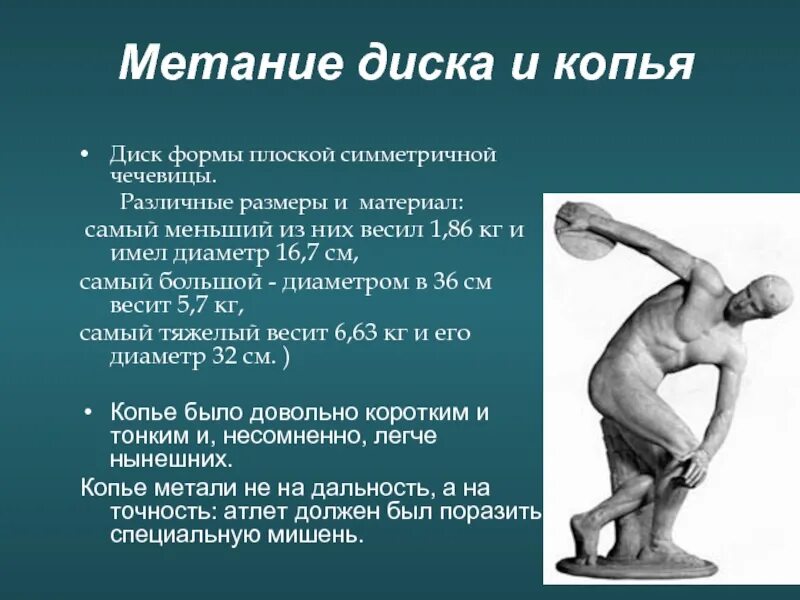 Метание диска и копья

• Диск формы плоской симметричной чечевицы.

Различные размеры и материал:

самый меньший из них весил 1,86 кг и имел диаметр 16,7 см,

самый большой - диаметром в 36 см весит 5,7 кг,

самый тяжелый весит 6,63 кг и его диаметр 32 см. )

• Копье было довольно коротким и тонким и, несомненно, легче нынешних.

Копье метали не на дальность, а на точность: атлет должен был поразить специальную мишень.